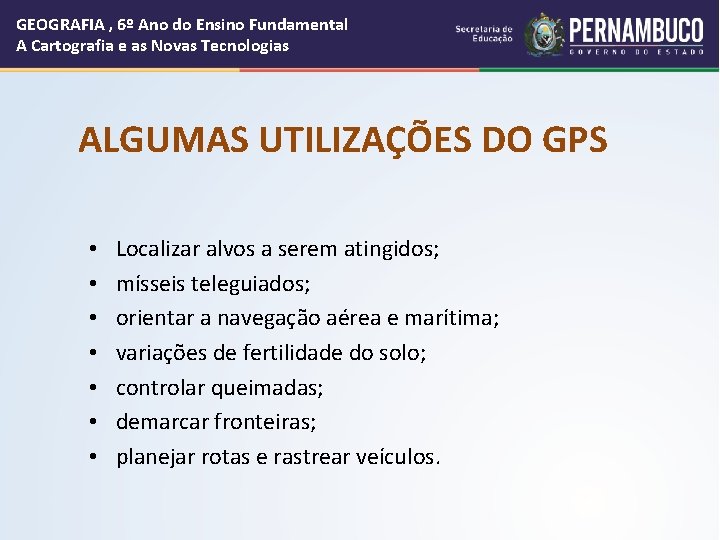 GEOGRAFIA , 6º Ano do Ensino Fundamental
A Cartografia e as Novas Tecnologias

Secretaria de Educação

PERNAMBUCO
GOVERNO DO ESTADO

ALGUMAS UTILIZAÇÕES DO GPS

• Localizar alvos a serem atingidos;
• mísseis teleguiados;
• orientar a navegação aérea e marítima;
• variações de fertilidade do solo;
• controlar queimadas;
• demarcar fronteiras;
• planejar rotas e rastrear veículos.